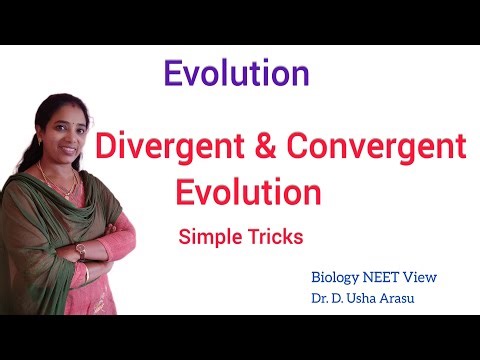 Evolution

Divergent & Convergent Evolution

Simple Tricks

Biology NEET View
Dr. D. Usha Arasu